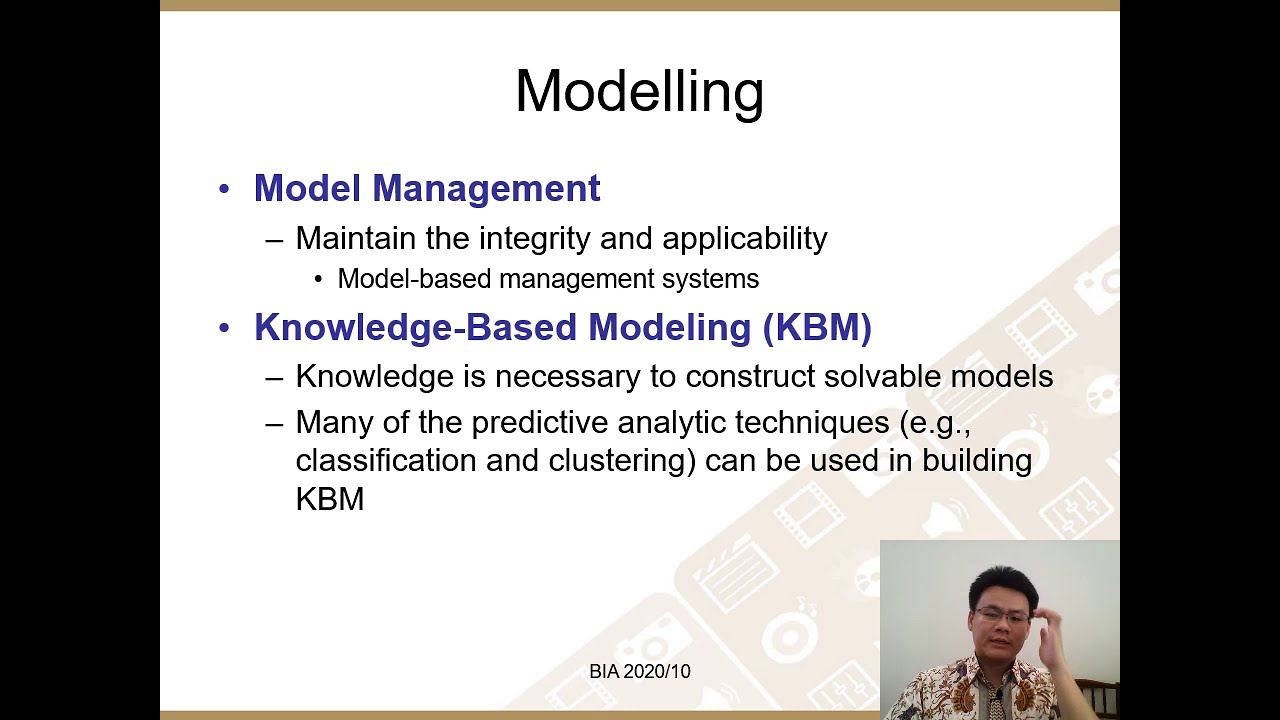 Modelling

• Model Management
– Maintain the integrity and applicability
• Model-based management systems

• Knowledge-Based Modeling (KBM)
– Knowledge is necessary to construct solvable models
– Many of the predictive analytic techniques (e.g., classification and clustering) can be used in building KBM

BIA 2020/10